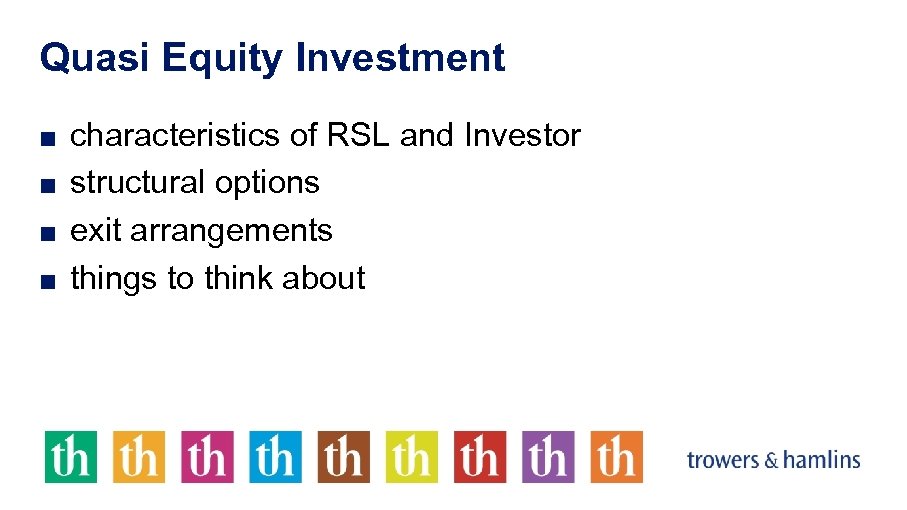 Quasi Equity Investment

■ characteristics of RSL and Investor
■ structural options
■ exit arrangements
■ things to think about

th th th th th th th th th

trowers & hamlins